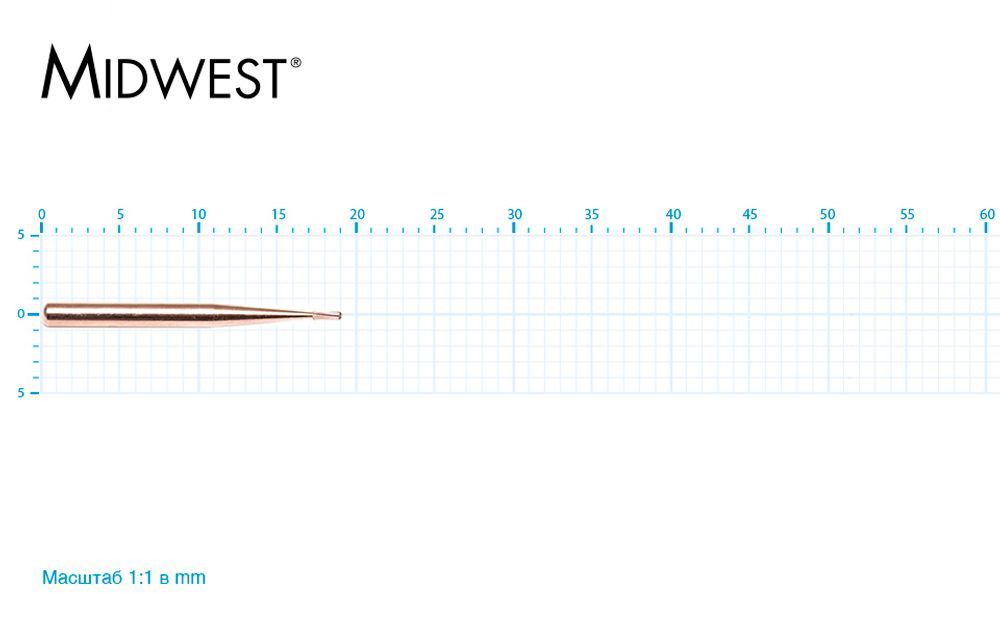 MIDWEST®

0 5 10 15 20 25 30 35 40 45 50 55 60

5
0
5

Масштаб 1:1 в mm